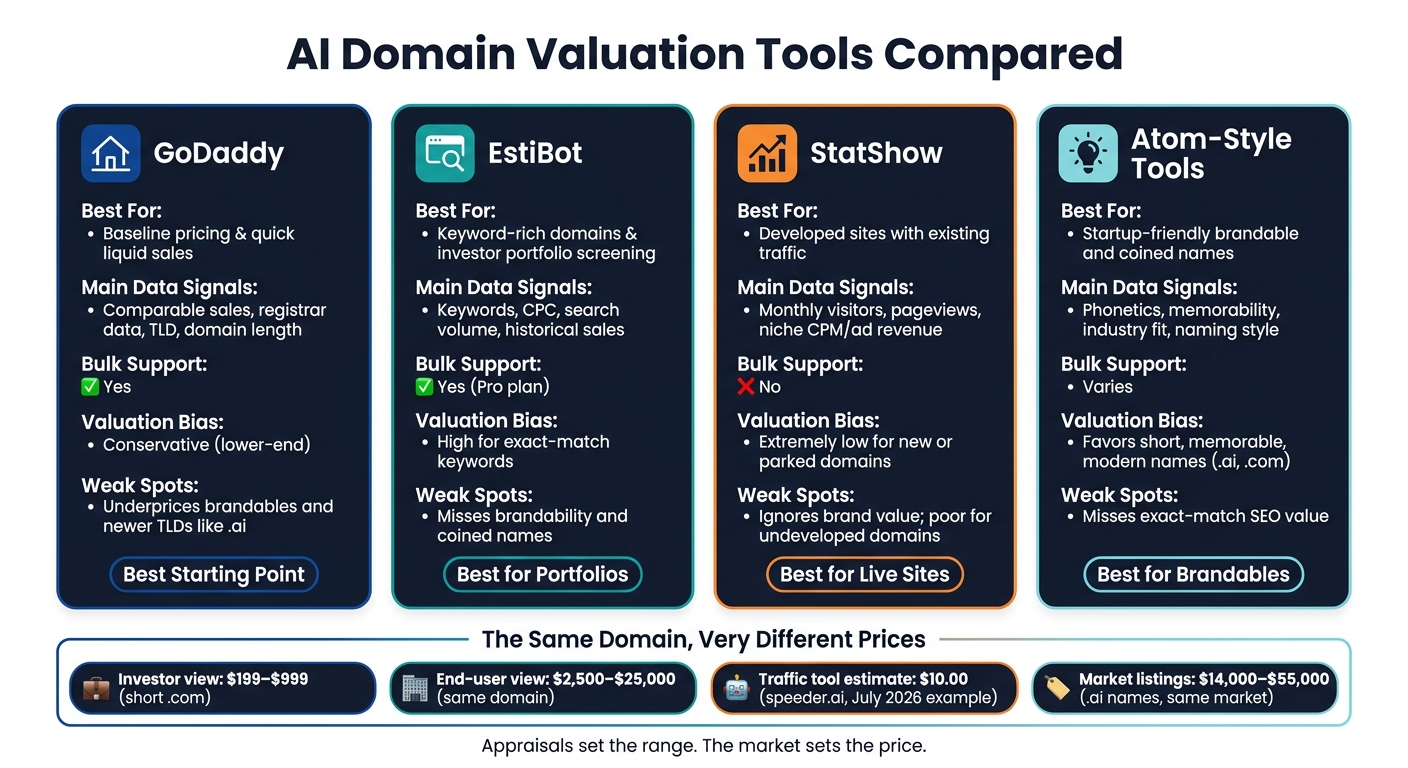 AI Domain Valuation Tools Compared

GoDaddy

Best For:
• Baseline pricing & quick liquid sales

Main Data Signals:
• Comparable sales, registrar data, TLD, domain length

Bulk Support:
✅ Yes

Valuation Bias:
• Conservative (lower-end)

Weak Spots:
• Underprices brandables and newer TLDs like .ai

Best Starting Point

EstiBot

Best For:
• Keyword-rich domains & investor portfolio screening

Main Data Signals:
• Keywords, CPC, search volume, historical sales

Bulk Support:
✅ Yes (Pro plan)

Valuation Bias:
• High for exact-match keywords

Weak Spots:
• Misses brandability and coined names

Best for Portfolios

StatShow

Best For:
• Developed sites with existing traffic

Main Data Signals:
• Monthly visitors, pageviews, niche CPM/ad revenue

Bulk Support:
❌ No

Valuation Bias:
• Extremely low for new or parked domains

Weak Spots:
• Ignores brand value; poor for undeveloped domains

Best for Live Sites

Atom-Style Tools

Best For:
• Startup-friendly brandable and coined names

Main Data Signals:
• Phonetics, memorability, industry fit, naming style

Bulk Support:
• Varies

Valuation Bias:
• Favors short, memorable, modern names (.ai, .com)

Weak Spots:
• Misses exact-match SEO value

Best for Brandables

The Same Domain, Very Different Prices

Investor view: $199–$999 (short .com)

End-user view: $2,500–$25,000 (same domain)

Traffic tool estimate: $10.00 (speeder.ai, July 2026 example)

Market listings: $14,000–$55,000 (.ai names, same market)

Appraisals set the range. The market sets the price.